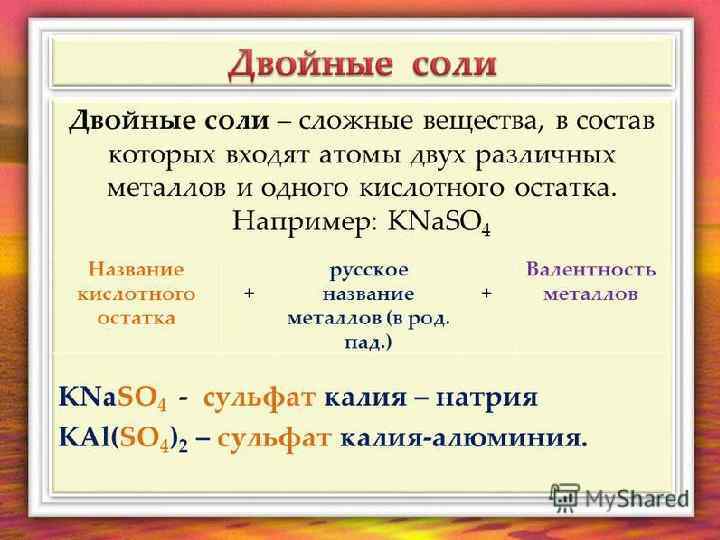 Двойные соли

Двойные соли – сложные вещества, в состав которых входят атомы двух различных металлов и одного кислотного остатка. Например: $KNaSO_4$

| Название кислотного остатка | + | русское название металлов (в род. пад.) | + | Валентность металлов |
|---|---|---|---|---|

$KNaSO_4$ - сульфат калия – натрия

$KAl(SO_4)_2$ – сульфат калия-алюминия.

MyShared